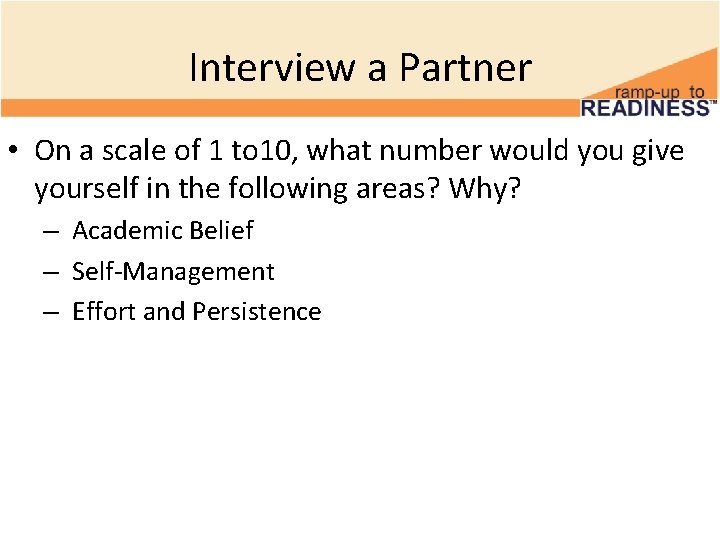 Interview a Partner

ramp-up to READINESS™

• On a scale of 1 to10, what number would you give yourself in the following areas? Why?
– Academic Belief
– Self-Management
– Effort and Persistence